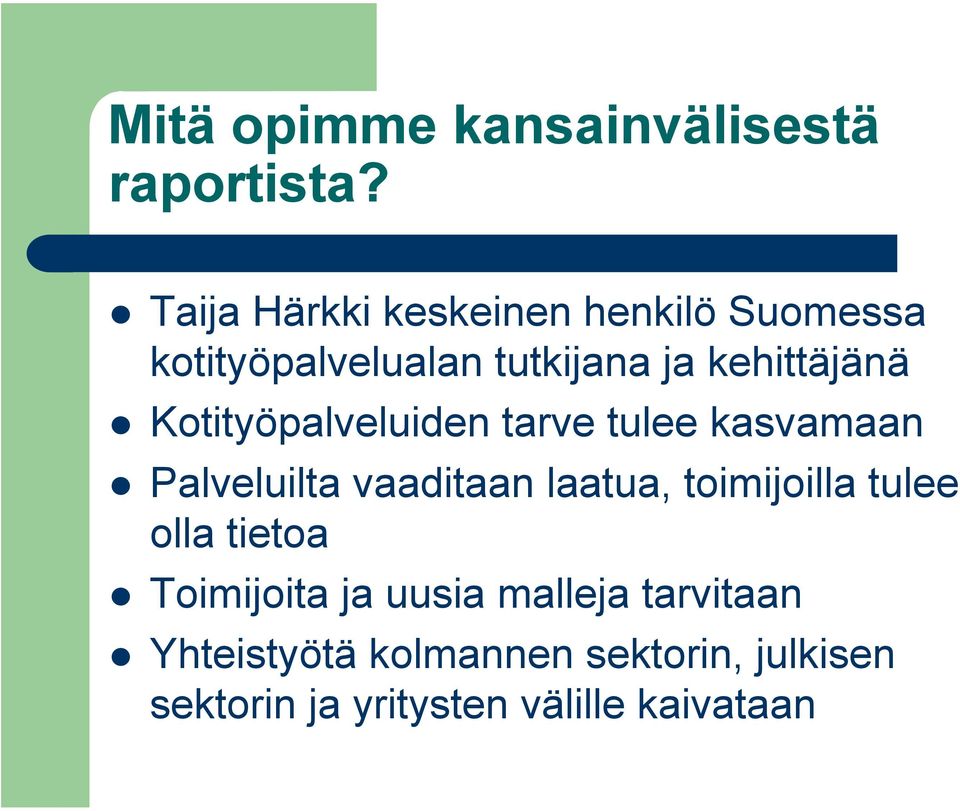 Mitä opimme kansainvälisestä raportista?

- Taija Härkki keskeinen henkilö Suomessa kotityöpalvelualan tutkijana ja kehittäjänä
- Kotityöpalveluiden tarve tulee kasvamaan
- Palveluilta vaaditaan laatua, toimijoilla tulee olla tietoa
- Toimijoita ja uusia malleja tarvitaan
- Yhteistyötä kolmannen sektorin, julkisen sektorin ja yritysten välille kaivataan